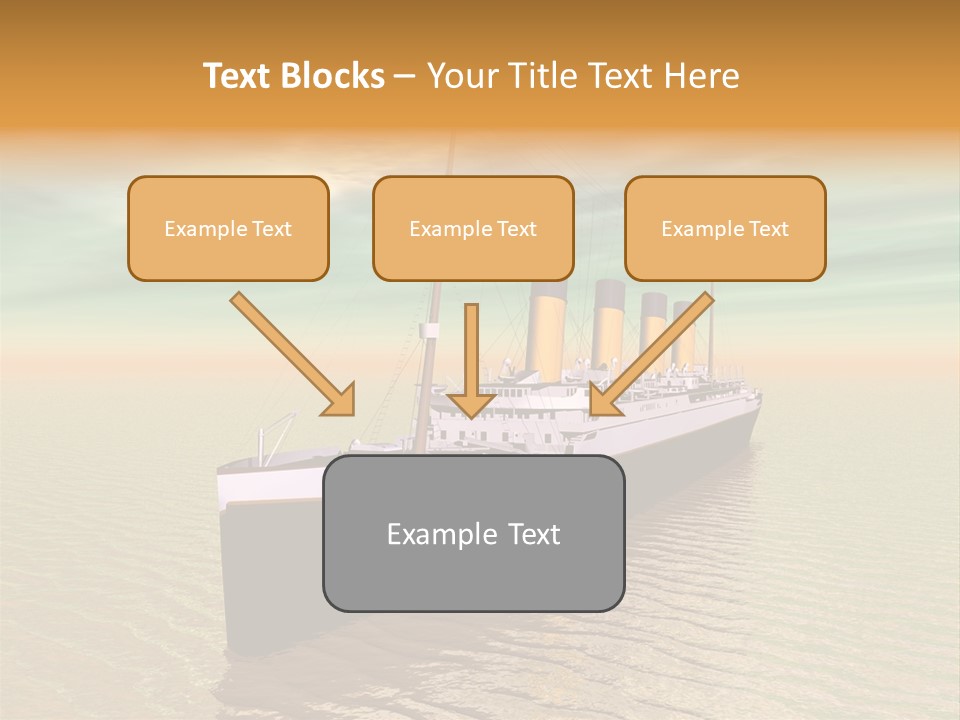 Text Blocks – Your Title Text Here

Example Text

Example Text

Example Text

Example Text